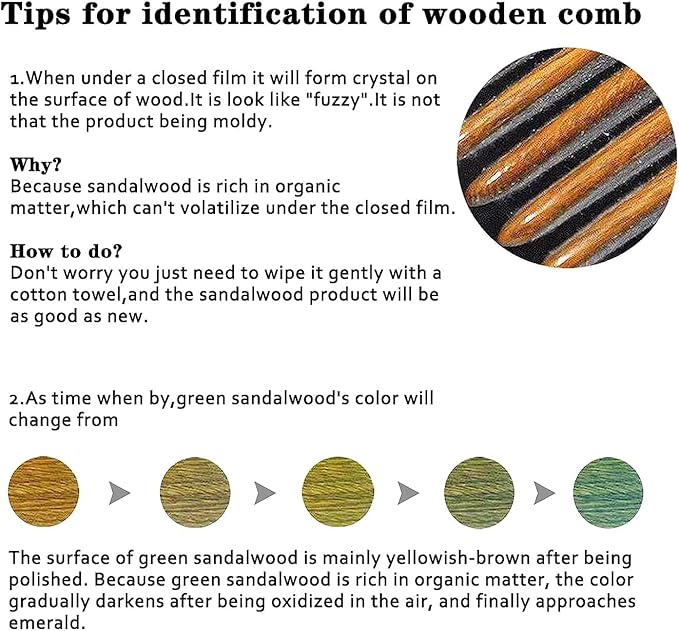 Tips for identification of wooden comb

1.When under a closed film it will form crystal on the surface of wood.It is look like "fuzzy".It is not that the product being moldy.

Why?
Because sandalwood is rich in organic matter,which can't volatilize under the closed film.

How to do?
Don't worry you just need to wipe it gently with a cotton towel,and the sandalwood product will be as good as new.

2.As time when by,green sandalwood's color will change from

The surface of green sandalwood is mainly yellowish-brown after being polished. Because green sandalwood is rich in organic matter, the color gradually darkens after being oxidized in the air, and finally approaches emerald.